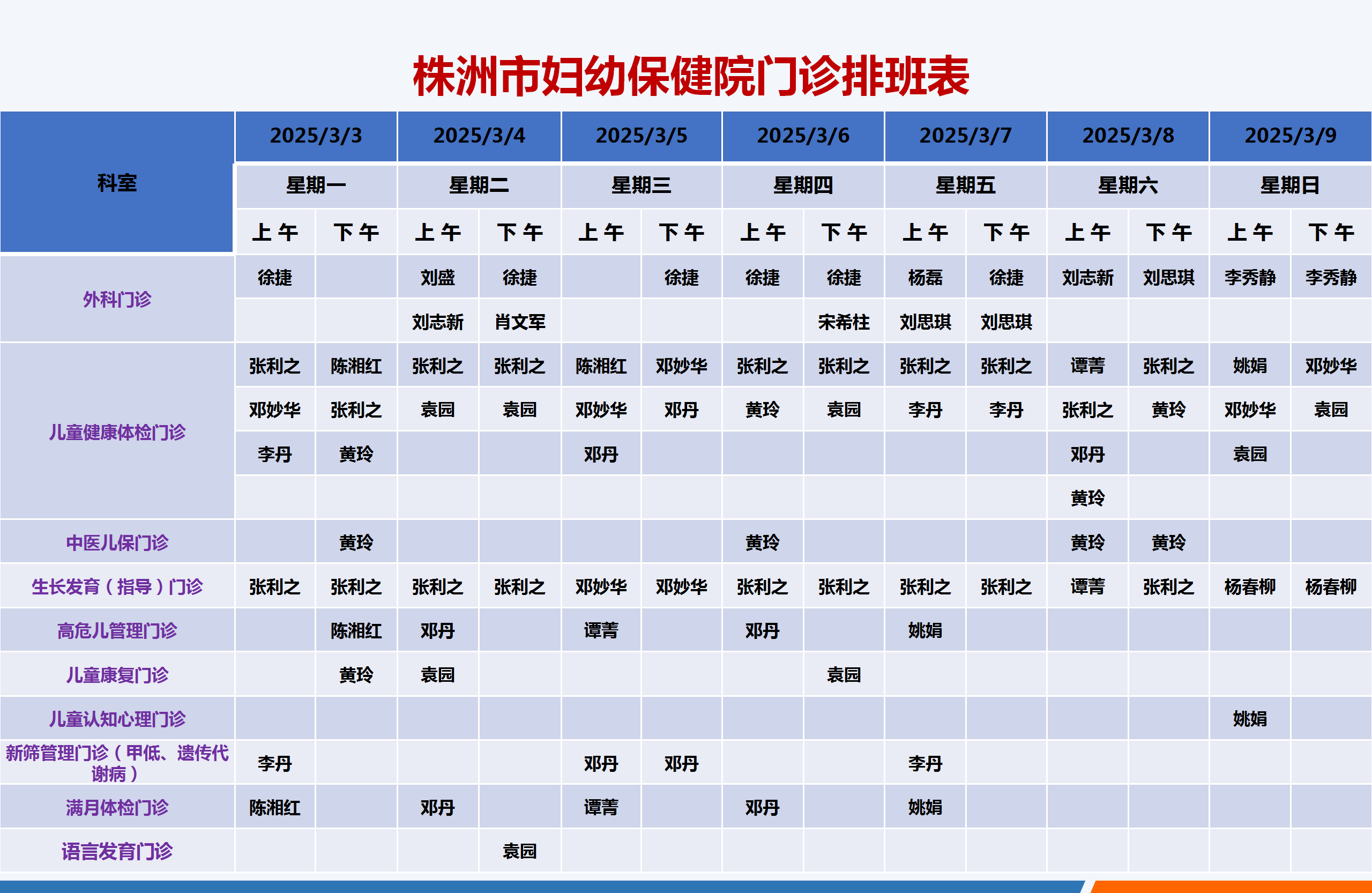 株洲市妇幼保健院门诊排班表

| 科室 | 2025/3/3 | | 2025/3/4 | | 2025/3/5 | | 2025/3/6 | | 2025/3/7 | | 2025/3/8 | | 2025/3/9 | |
|---|---|---|---|---|---|---|---|---|---|---|---|---|---|---|
| | 星期一 | | 星期二 | | 星期三 | | 星期四 | | 星期五 | | 星期六 | | 星期日 | |
| | 上午 | 下午 | 上午 | 下午 | 上午 | 下午 | 上午 | 下午 | 上午 | 下午 | 上午 | 下午 | 上午 | 下午 |
| 外科门诊 | 徐捷 | | 刘盛 | 徐捷 | | 徐捷 | 徐捷 | 徐捷 | 杨磊 | 徐捷 | 刘志新 | 刘思琪 | 李秀静 | 李秀静 |
| | | | 刘志新 | 肖文军 | | | | 宋希柱 | 刘思琪 | 刘思琪 | | | | |
| 儿童健康体检门诊 | 张利之 | 陈湘红 | 张利之 | 张利之 | 陈湘红 | 邓妙华 | 张利之 | 张利之 | 张利之 | 张利之 | 谭菁 | 张利之 | 姚娟 | 邓妙华 |
| | 邓妙华 | 张利之 | 袁园 | 袁园 | 邓妙华 | 邓丹 | 黄玲 | 袁园 | 李丹 | 李丹 | 张利之 | 黄玲 | 邓妙华 | 袁园 |
| | 李丹 | 黄玲 | | | 邓丹 | | | | | | 邓丹 | | 袁园 | |
| | | | | | | | | | | | 黄玲 | | | |
| 中医儿保门诊 | | 黄玲 | | | | | 黄玲 | | | | 黄玲 | 黄玲 | | |
| 生长发育（指导）门诊 | 张利之 | 张利之 | 张利之 | 张利之 | 邓妙华 | 邓妙华 | 张利之 | 张利之 | 张利之 | 张利之 | 谭菁 | 张利之 | 杨春柳 | 杨春柳 |
| 高危儿管理门诊 | | 陈湘红 | 邓丹 | | 谭菁 | | 邓丹 | | 姚娟 | | | | | |
| 儿童康复门诊 | | 黄玲 | 袁园 | | | | | 袁园 | | | | | | |
| 儿童认知心理门诊 | | | | | | | | | | | | | 姚娟 | |
| 新筛管理门诊（甲低、遗传代谢病） | 李丹 | | | | 邓丹 | 邓丹 | | | 李丹 | | | | | |
| 满月体检门诊 | 陈湘红 | | 邓丹 | | 谭菁 | | 邓丹 | | 姚娟 | | | | | |
| 语言发育门诊 | | | | 袁园 | | | | | | | | | | |